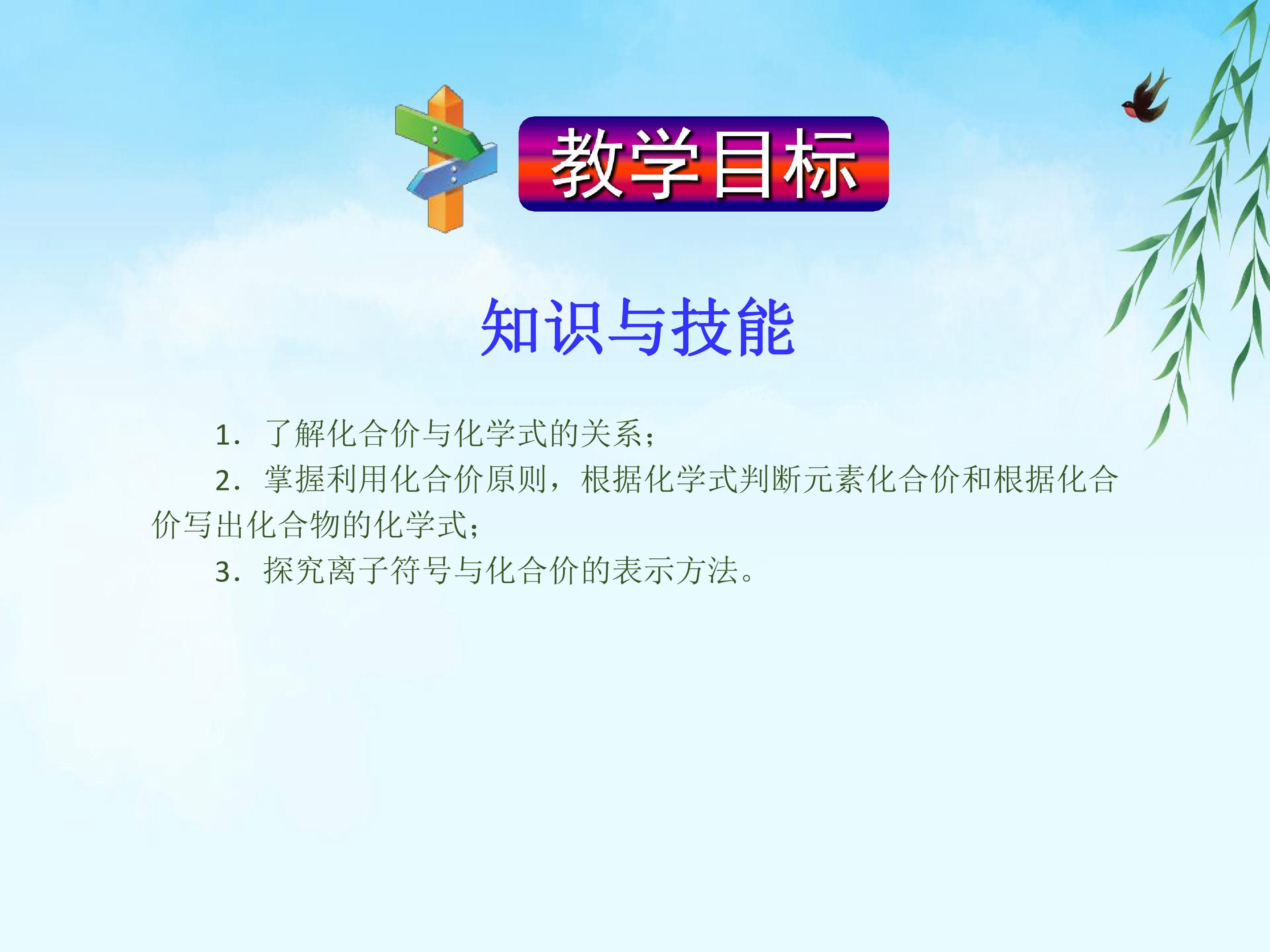 教学目标

知识与技能

1．了解化合价与化学式的关系；

2．掌握利用化合价原则，根据化学式判断元素化合价和根据化合价写出化合物的化学式；

3．探究离子符号与化合价的表示方法。